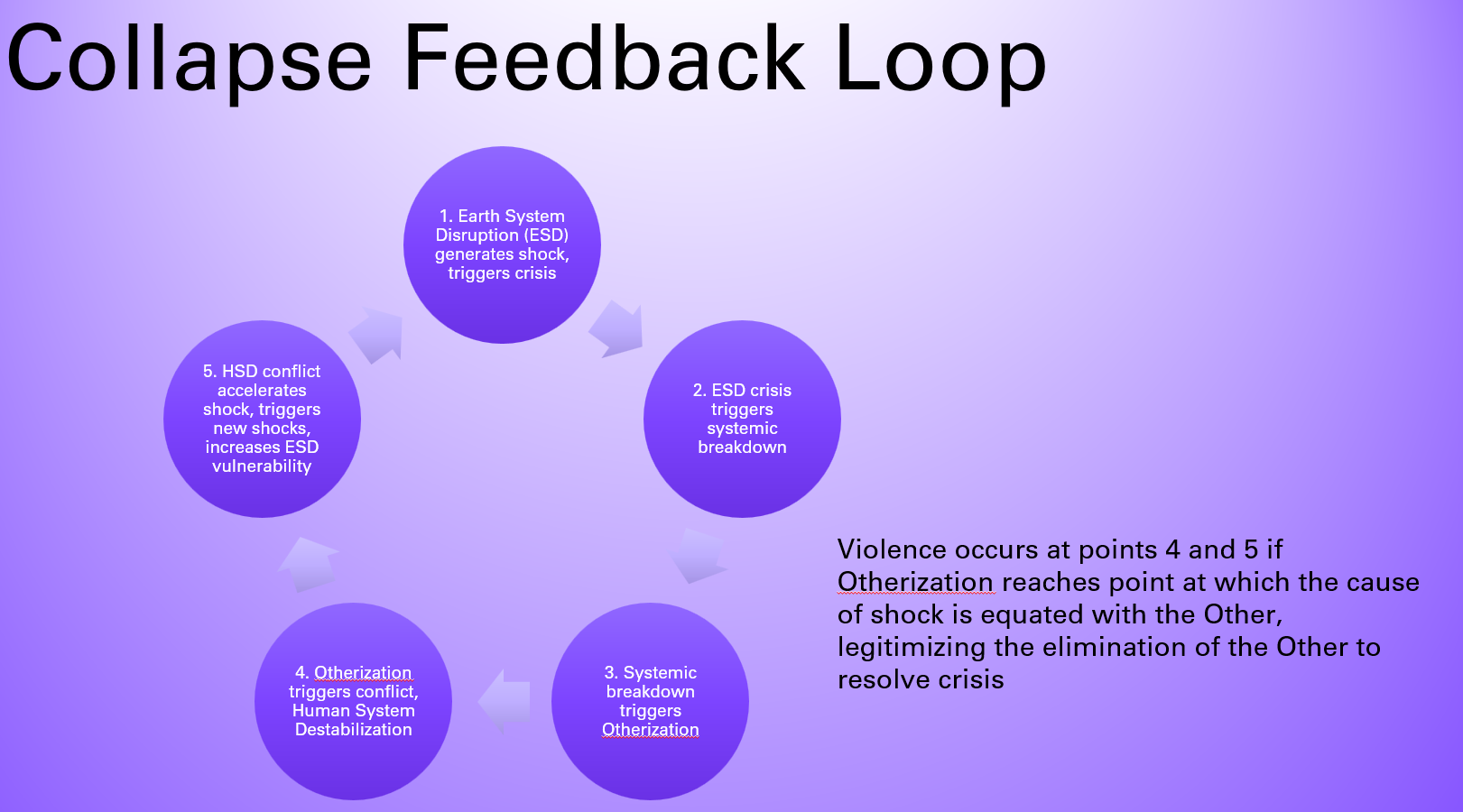 Collapse Feedback Loop

1. Earth System Disruption (ESD) generates shock, triggers crisis

2. ESD crisis triggers systemic breakdown

3. Systemic breakdown triggers Otherization

4. Otherization triggers conflict, Human System Destabilization

5. HSD conflict accelerates shock, triggers new shocks, increases ESD vulnerability

Violence occurs at points 4 and 5 if Otherization reaches point at which the cause of shock is equated with the Other, legitimizing the elimination of the Other to resolve crisis